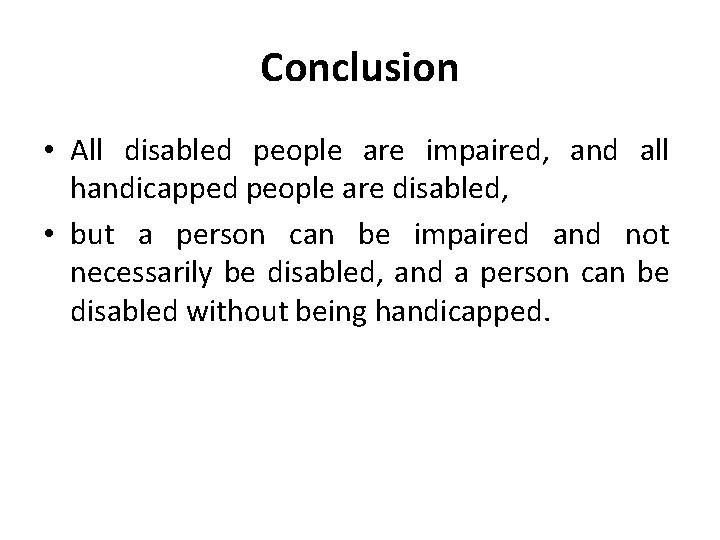 Conclusion

• All disabled people are impaired, and all handicapped people are disabled,

• but a person can be impaired and not necessarily be disabled, and a person can be disabled without being handicapped.